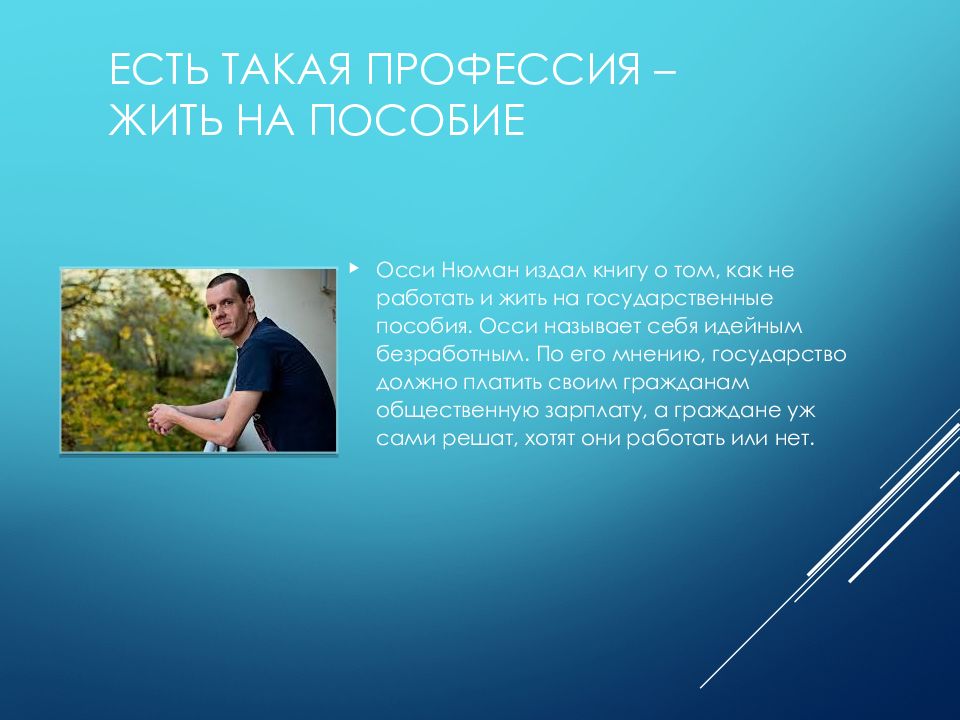 ЕСТЬ ТАКАЯ ПРОФЕССИЯ – ЖИТЬ НА ПОСОБИЕ

Осси Нюман издал книгу о том, как не работать и жить на государственные пособия. Осси называет себя идейным безработным. По его мнению, государство должно платить своим гражданам общественную зарплату, а граждане уж сами решат, хотят они работать или нет.